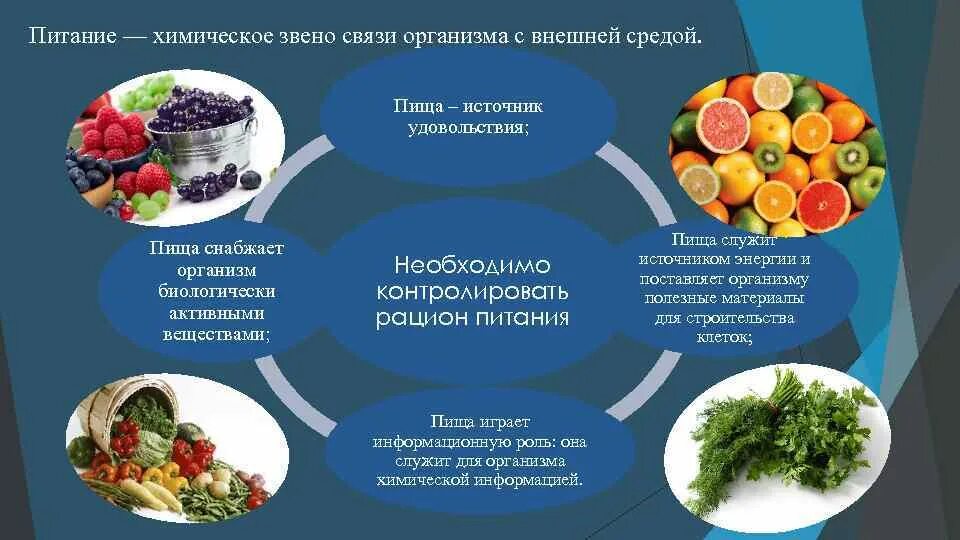 Питание — химическое звено связи организма с внешней средой.

Пища – источник удовольствия;

Пища снабжает организм биологически активными веществами;

Необходимо контролировать рацион питания

Пища служит источником энергии и поставляет организму полезные материалы для строительства клеток;

Пища играет информационную роль: она служит для организма химической информацией.